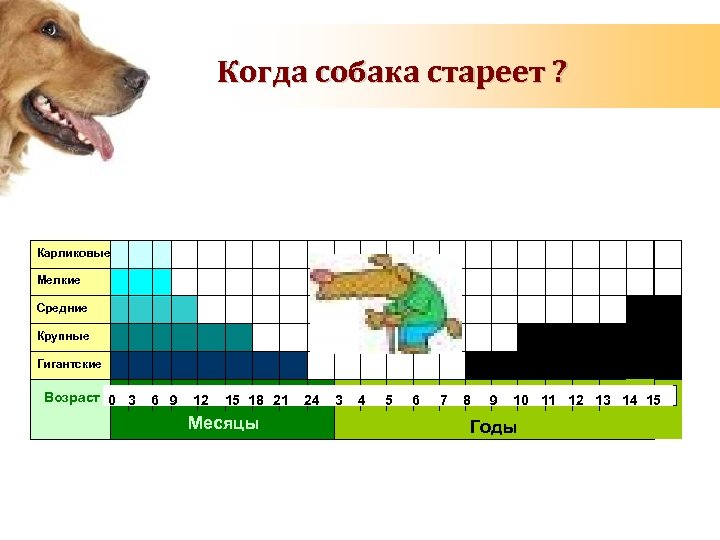 Когда собака стареет ?

Карликовые
Мелкие
Средние
Крупные
Гигантские

Возраст 0 3 6 9 12 15 18 21 24 3 4 5 6 7 8 9 10 11 12 13 14 15

Месяцы
Годы